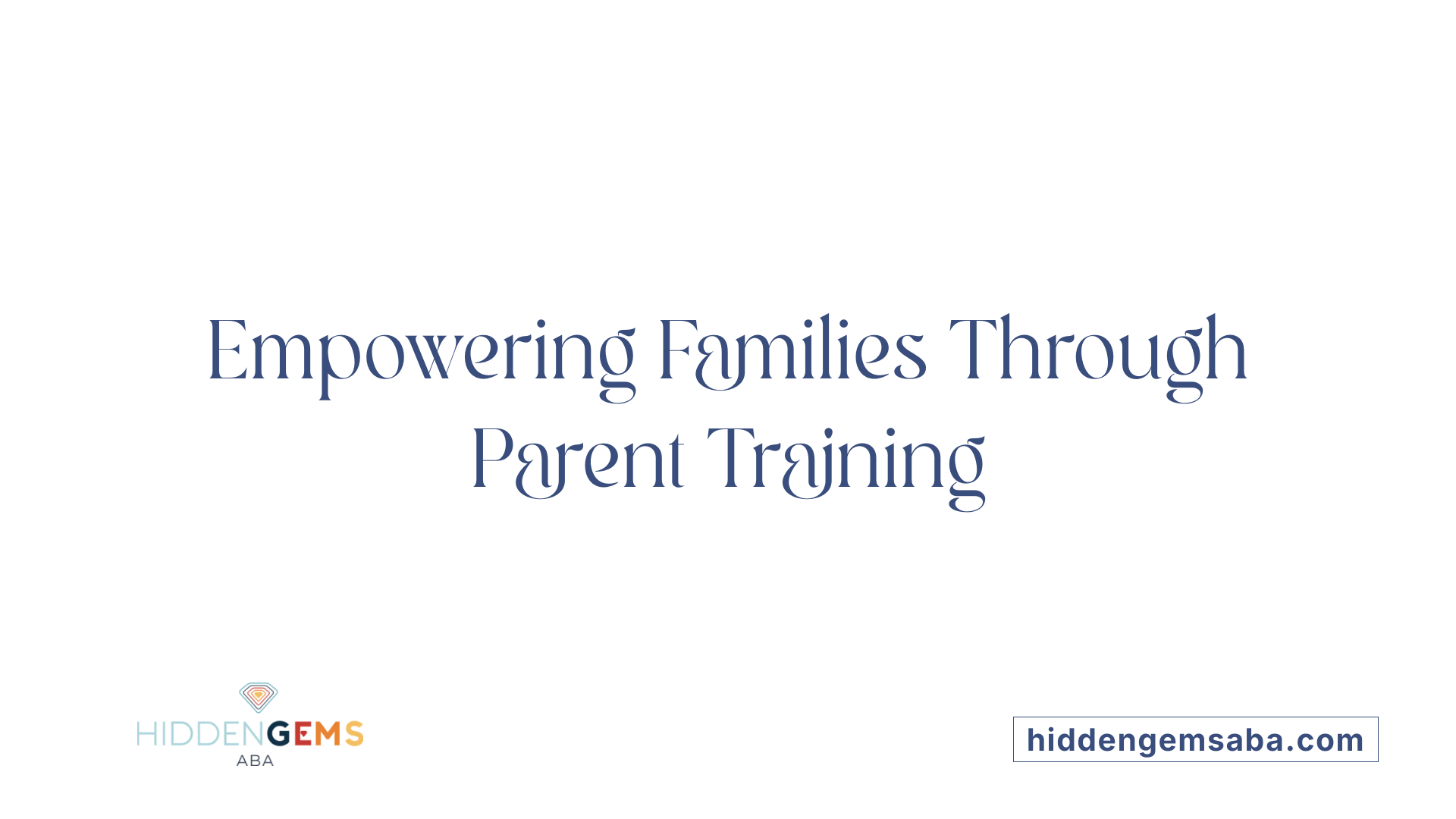 Empowering Families Through Parent Training

HIDDENGEMS
ABA

hiddengemsaba.com